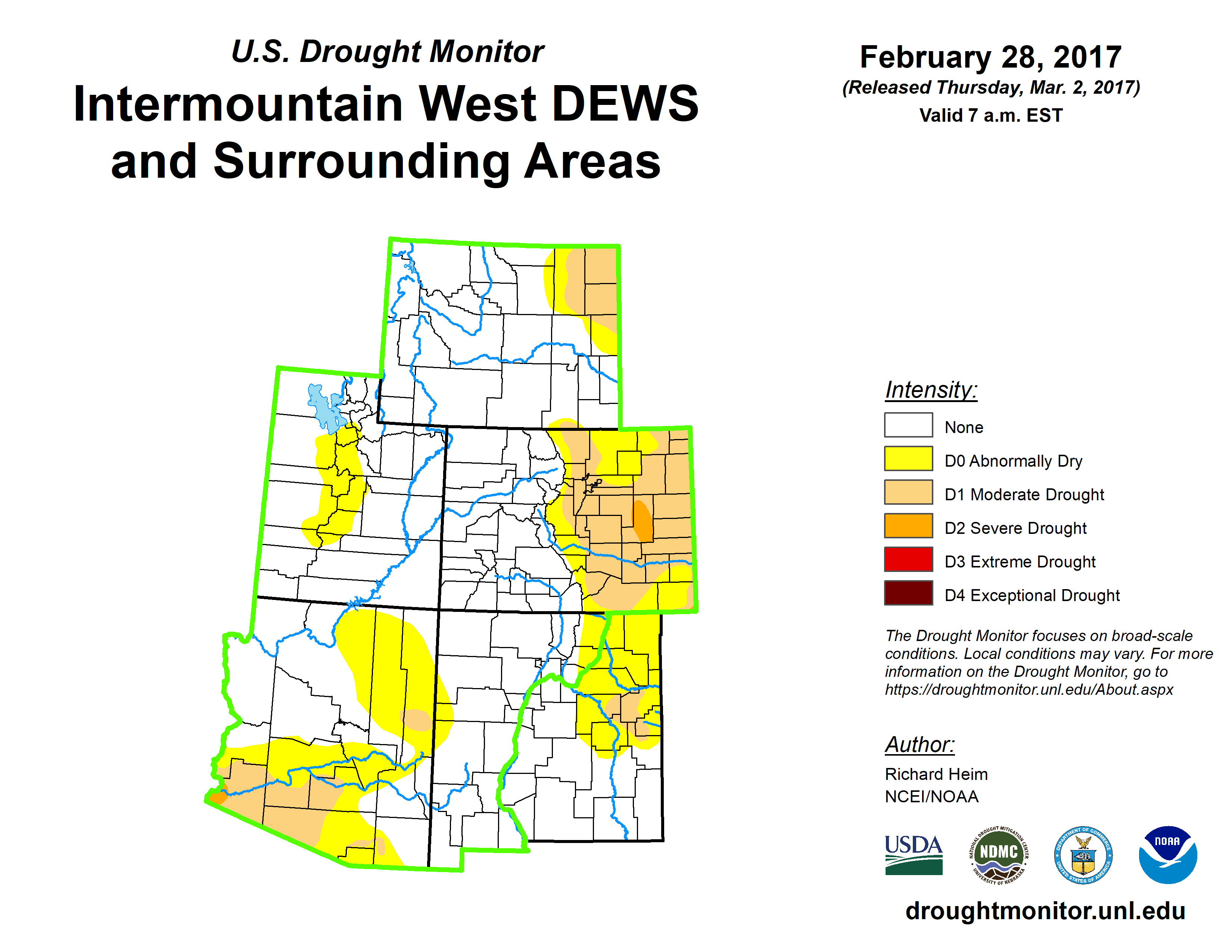 U.S. Drought Monitor
Intermountain West DEWS and Surrounding Areas

February 28, 2017
(Released Thursday, Mar. 2, 2017)
Valid 7 a.m. EST

Intensity:
None
D0 Abnormally Dry
D1 Moderate Drought
D2 Severe Drought
D3 Extreme Drought
D4 Exceptional Drought

The Drought Monitor focuses on broad-scale conditions. Local conditions may vary. For more information on the Drought Monitor, go to https://droughtmonitor.unl.edu/About.aspx

Author:
Richard Heim
NCEI/NOAA

USDA
NATIONAL DROUGHT MITIGATION CENTER NDMC UNIVERSITY OF NEBRASKA
DEPARTMENT OF COMMERCE UNITED STATES OF AMERICA
NOAA

droughtmonitor.unl.edu